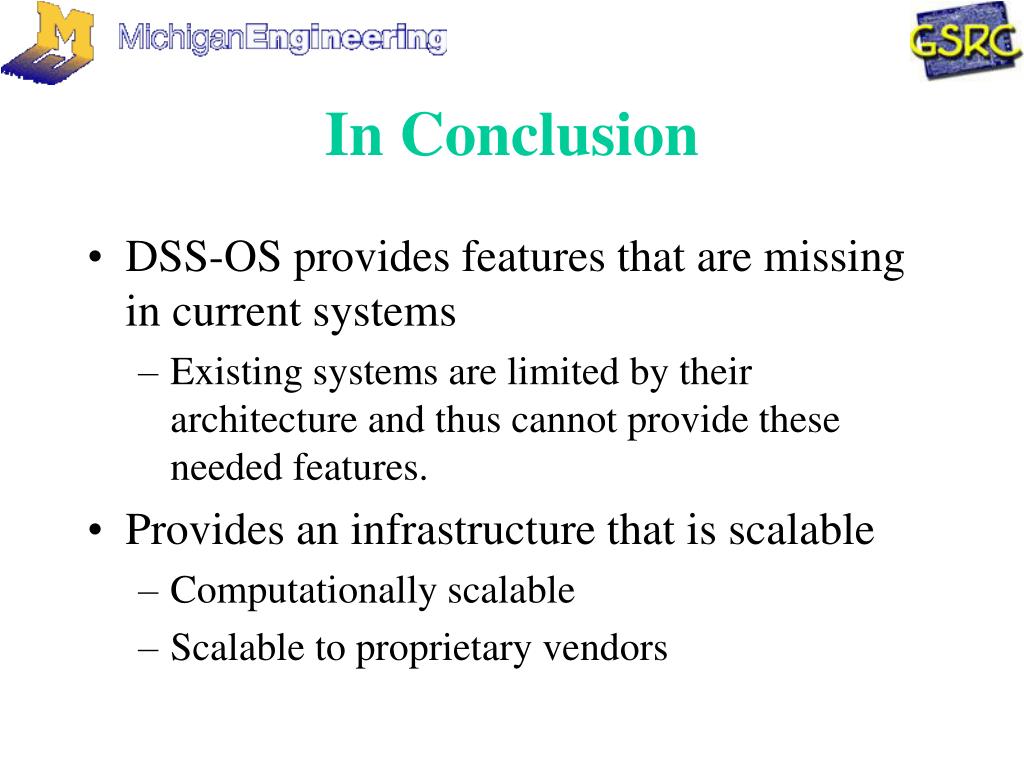 M MichiganEngineering

GSRC

In Conclusion

• DSS-OS provides features that are missing in current systems
 – Existing systems are limited by their architecture and thus cannot provide these needed features.
• Provides an infrastructure that is scalable
 – Computationally scalable
 – Scalable to proprietary vendors